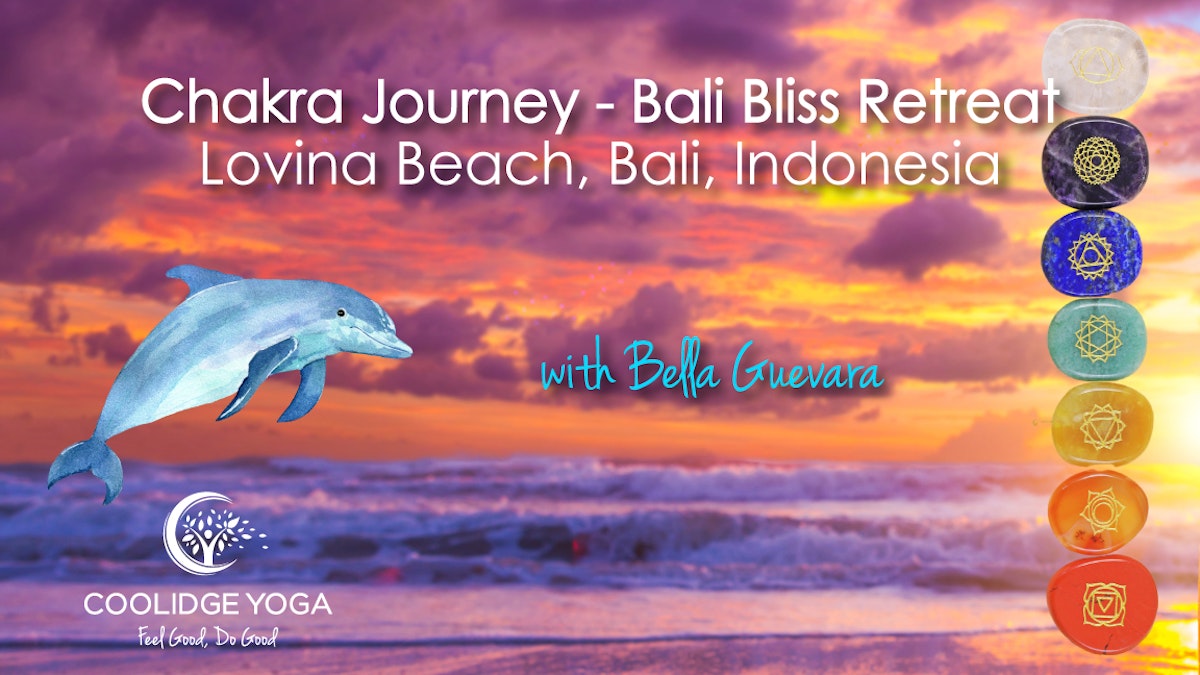 Chakra Journey - Bali Bliss Retreat
Lovina Beach, Bali, Indonesia

with Bella Guevara

COOLIDGE YOGA
Feel Good, Do Good